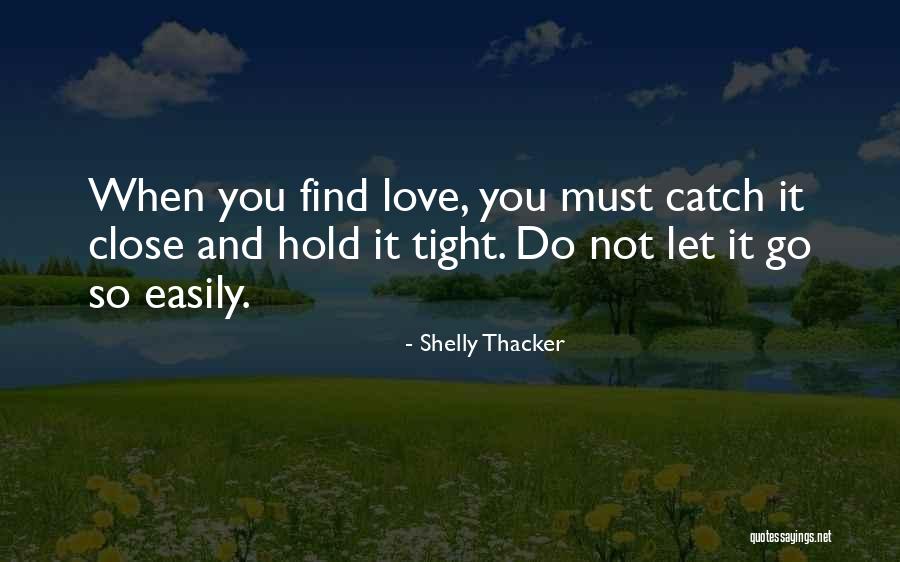 When you find love, you must catch it close and hold it tight. Do not let it go so easily.

- Shelly Thacker

quotessayings.net